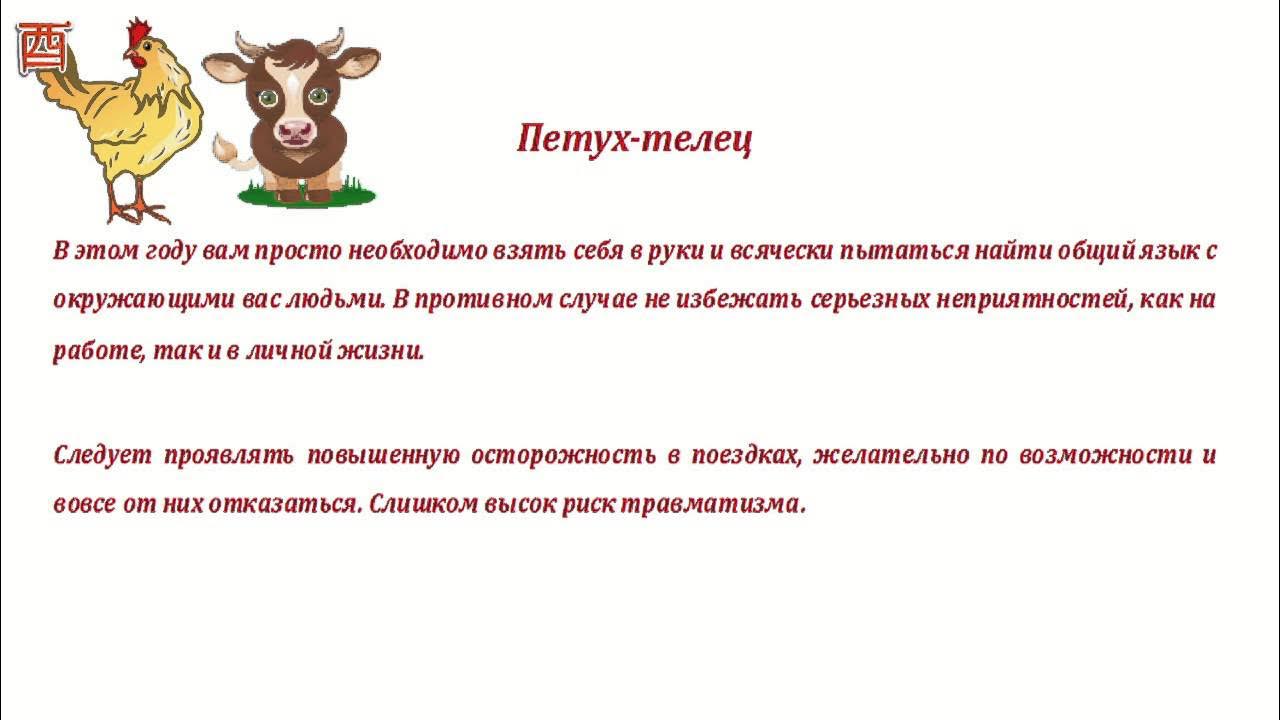 酉

Петух-телец

В этом году вам просто необходимо взять себя в руки и всячески пытаться найти общий язык с окружающими вас людьми. В противном случае не избежать серьезных неприятностей, как на работе, так и в личной жизни.

Следует проявлять повышенную осторожность в поездках, желательно по возможности и вовсе от них отказаться. Слишком высок риск травматизма.